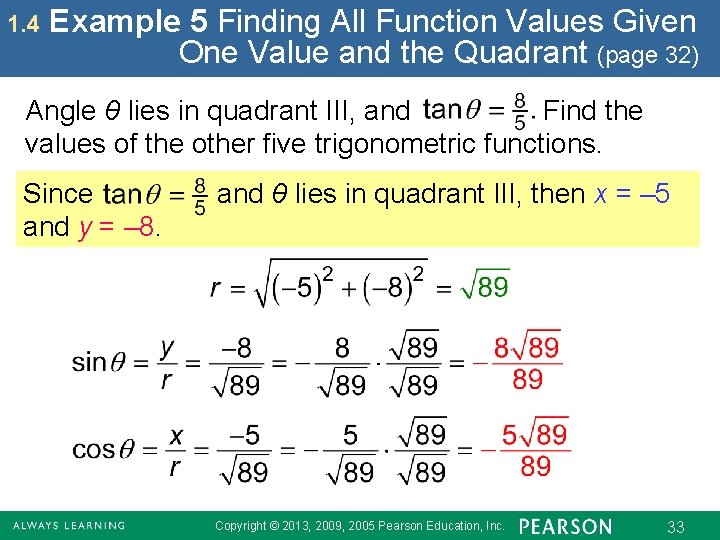 1.4 Example 5 Finding All Function Values Given One Value and the Quadrant (page 32)

Angle $\theta$ lies in quadrant III, and $\tan\theta = \frac{8}{5}$. Find the values of the other five trigonometric functions.

Since $\tan\theta = \frac{8}{5}$ and $\theta$ lies in quadrant III, then $x = -5$ and $y = -8$.

$r = \sqrt{(-5)^2 + (-8)^2} = \sqrt{89}$

$\sin\theta = \frac{y}{r} = \frac{-8}{\sqrt{89}} = -\frac{8}{\sqrt{89}} \cdot \frac{\sqrt{89}}{\sqrt{89}} = -\frac{8\sqrt{89}}{89}$

$\cos\theta = \frac{x}{r} = \frac{-5}{\sqrt{89}} = -\frac{5}{\sqrt{89}} \cdot \frac{\sqrt{89}}{\sqrt{89}} = -\frac{5\sqrt{89}}{89}$

ALWAYS LEARNING Copyright © 2013, 2009, 2005 Pearson Education, Inc. PEARSON 33